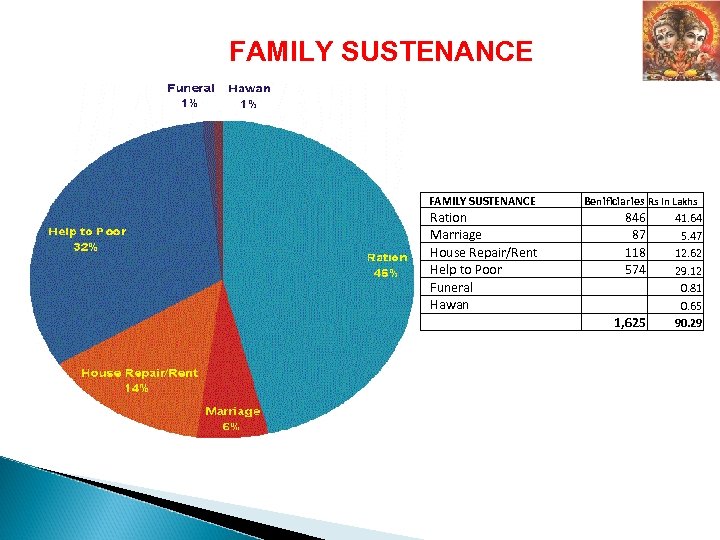 FAMILY SUSTENANCE

Funeral 1%
Hawan 1%
Help to Poor 32%
Ration 46%
House Repair/Rent 14%
Marriage 6%

| FAMILY SUSTENANCE | Benificiaries | Rs in Lakhs |
|---|---|---|
| Ration | 846 | 41.64 |
| Marriage | 87 | 5.47 |
| House Repair/Rent | 118 | 12.62 |
| Help to Poor | 574 | 29.12 |
| Funeral | | 0.81 |
| Hawan | | 0.65 |
| | 1,625 | 90.29 |